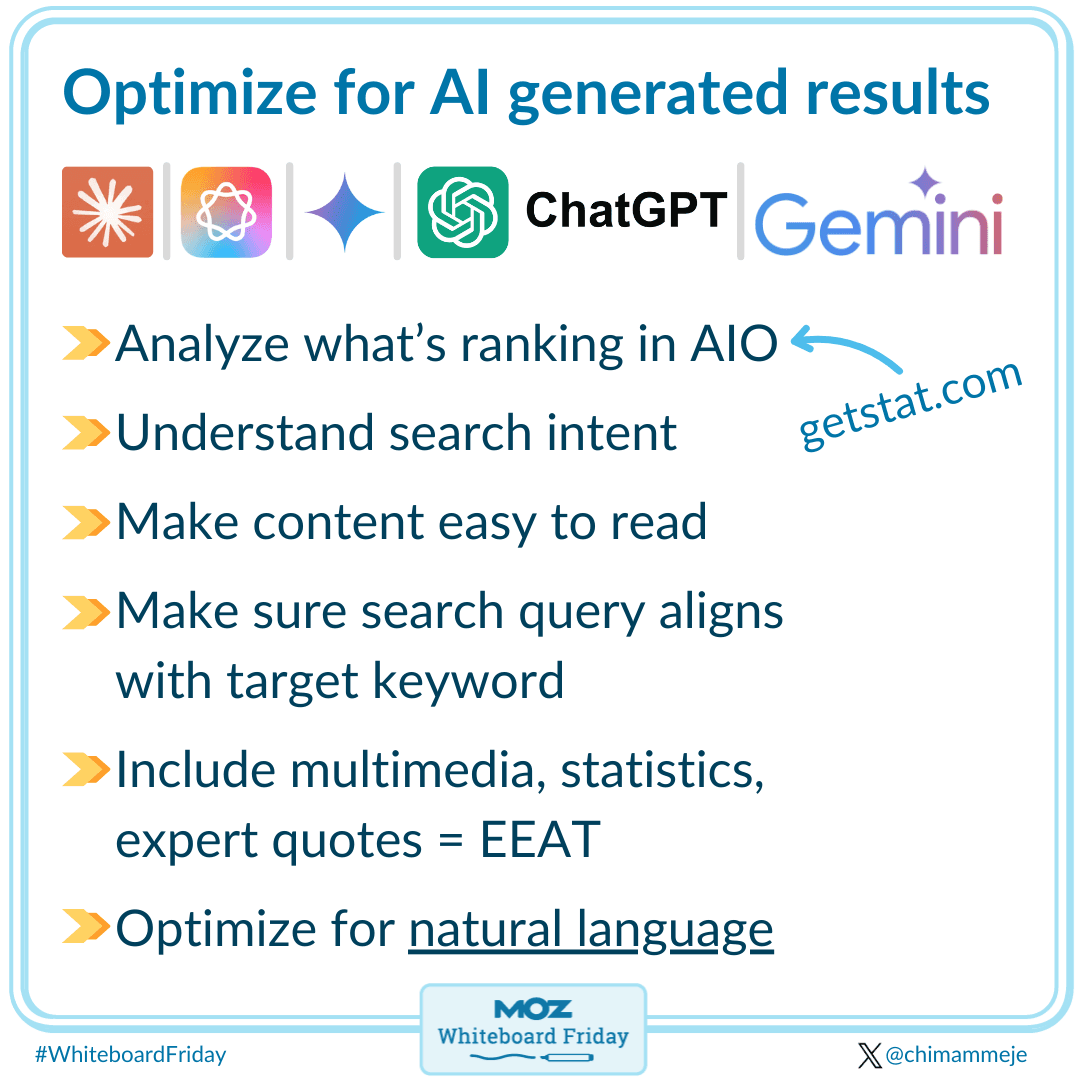 Optimize for AI generated results

ChatGPT Gemini

Analyze what's ranking in AIO

getstat.com

Understand search intent

Make content easy to read

Make sure search query aligns with target keyword

Include multimedia, statistics, expert quotes = EEAT

Optimize for natural language

#WhiteboardFriday

MOZ
Whiteboard Friday

@chimammeje